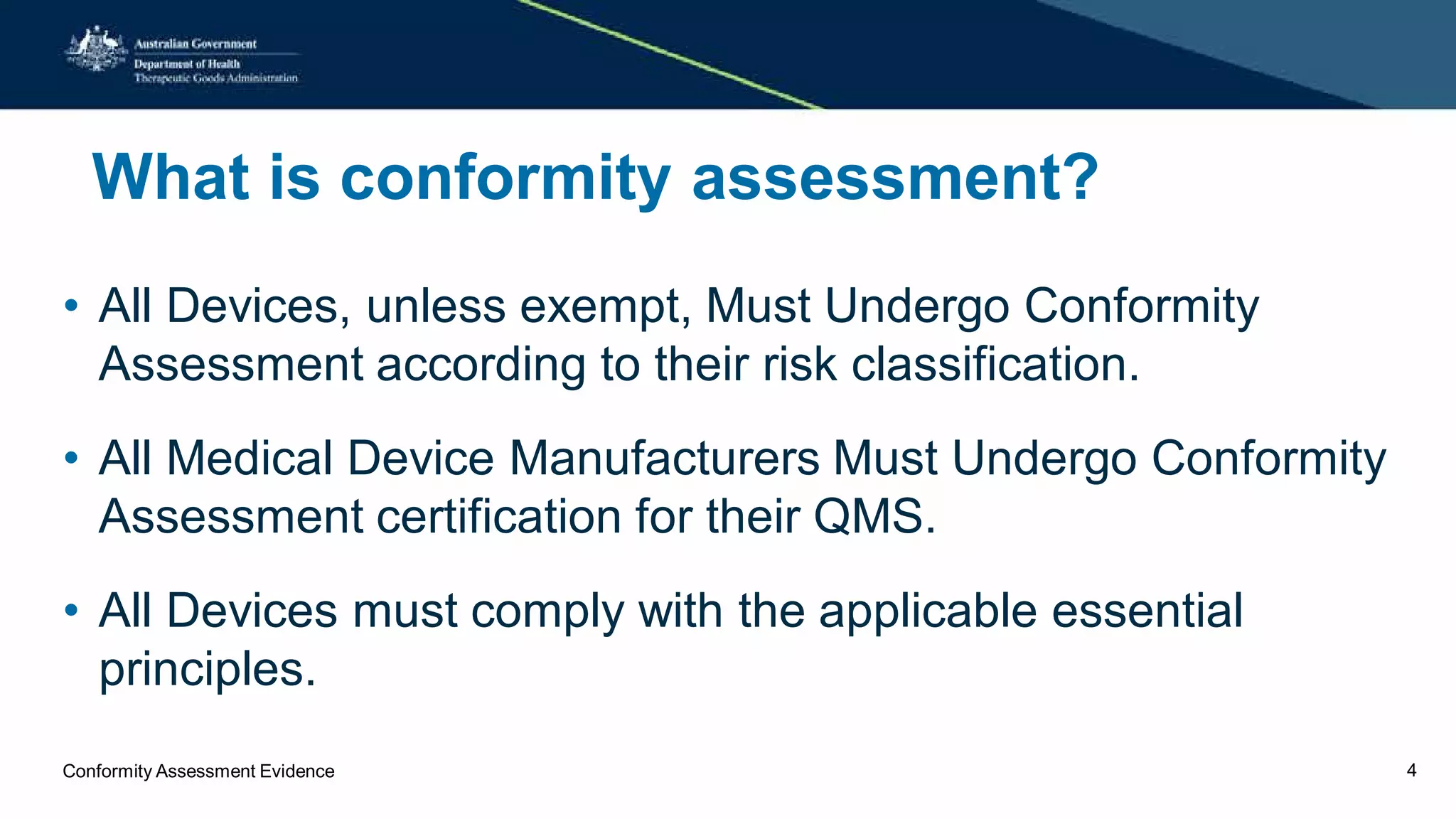 Australian Government
Department of Health
Therapeutic Goods Administration

What is conformity assessment?

• All Devices, unless exempt, Must Undergo Conformity Assessment according to their risk classification.

• All Medical Device Manufacturers Must Undergo Conformity Assessment certification for their QMS.

• All Devices must comply with the applicable essential principles.

Conformity Assessment Evidence

4